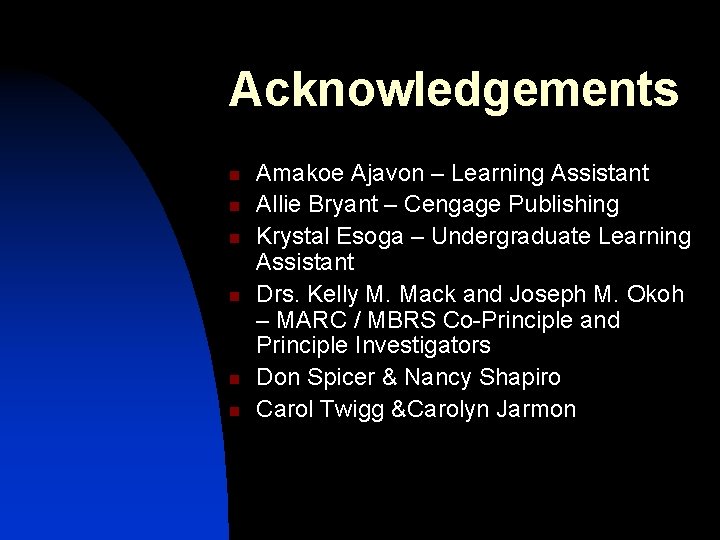 Acknowledgements

- Amakoe Ajavon – Learning Assistant
- Allie Bryant – Cengage Publishing
- Krystal Esoga – Undergraduate Learning Assistant
- Drs. Kelly M. Mack and Joseph M. Okoh – MARC / MBRS Co-Principle and Principle Investigators
- Don Spicer & Nancy Shapiro
- Carol Twigg &Carolyn Jarmon